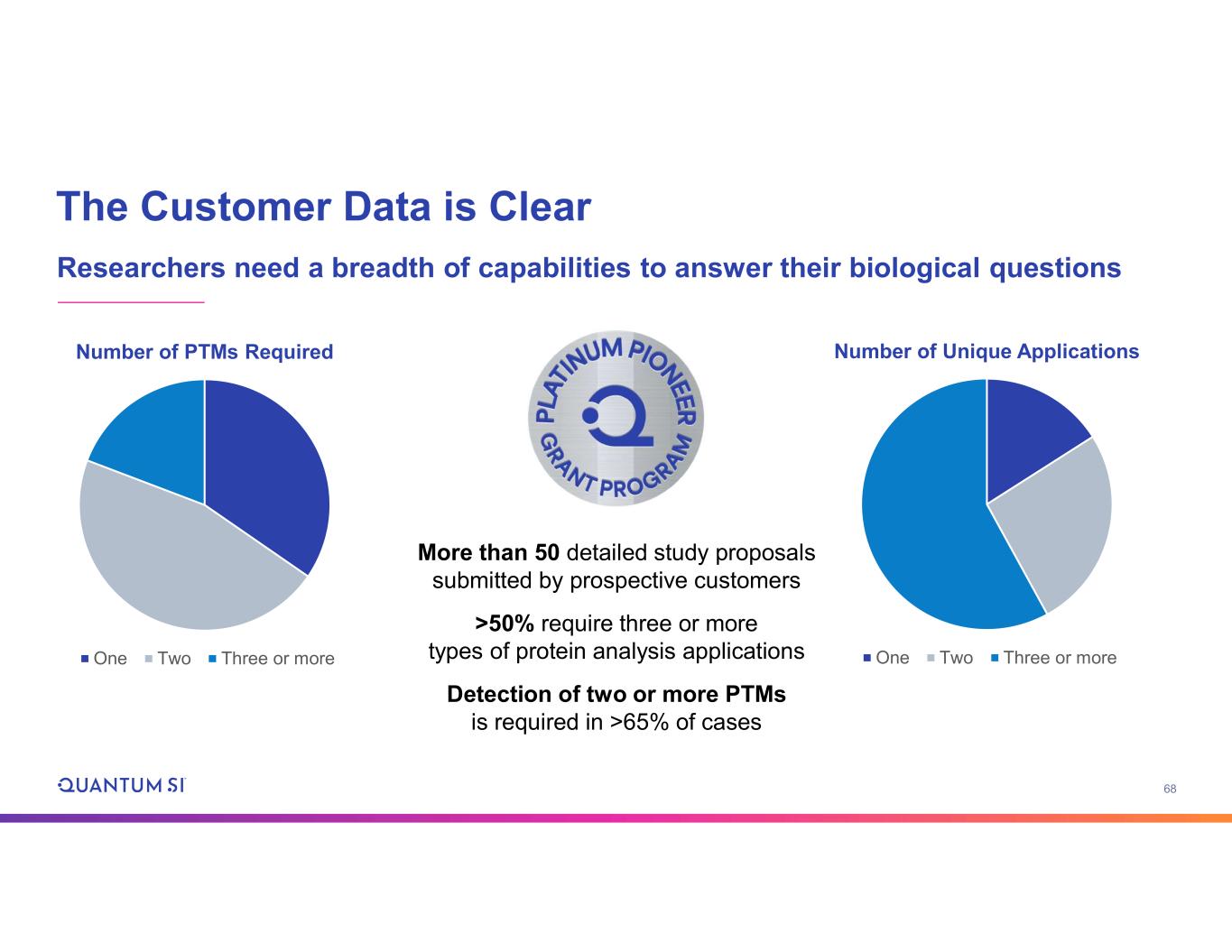 The Customer Data is Clear

Researchers need a breadth of capabilities to answer their biological questions

Number of PTMs Required

One Two Three or more

PLATINUM PIONEER GRANT PROGRAM

More than 50 detailed study proposals submitted by prospective customers

>50% require three or more types of protein analysis applications

Detection of two or more PTMs is required in >65% of cases

Number of Unique Applications

One Two Three or more

QUANTUM SI

68